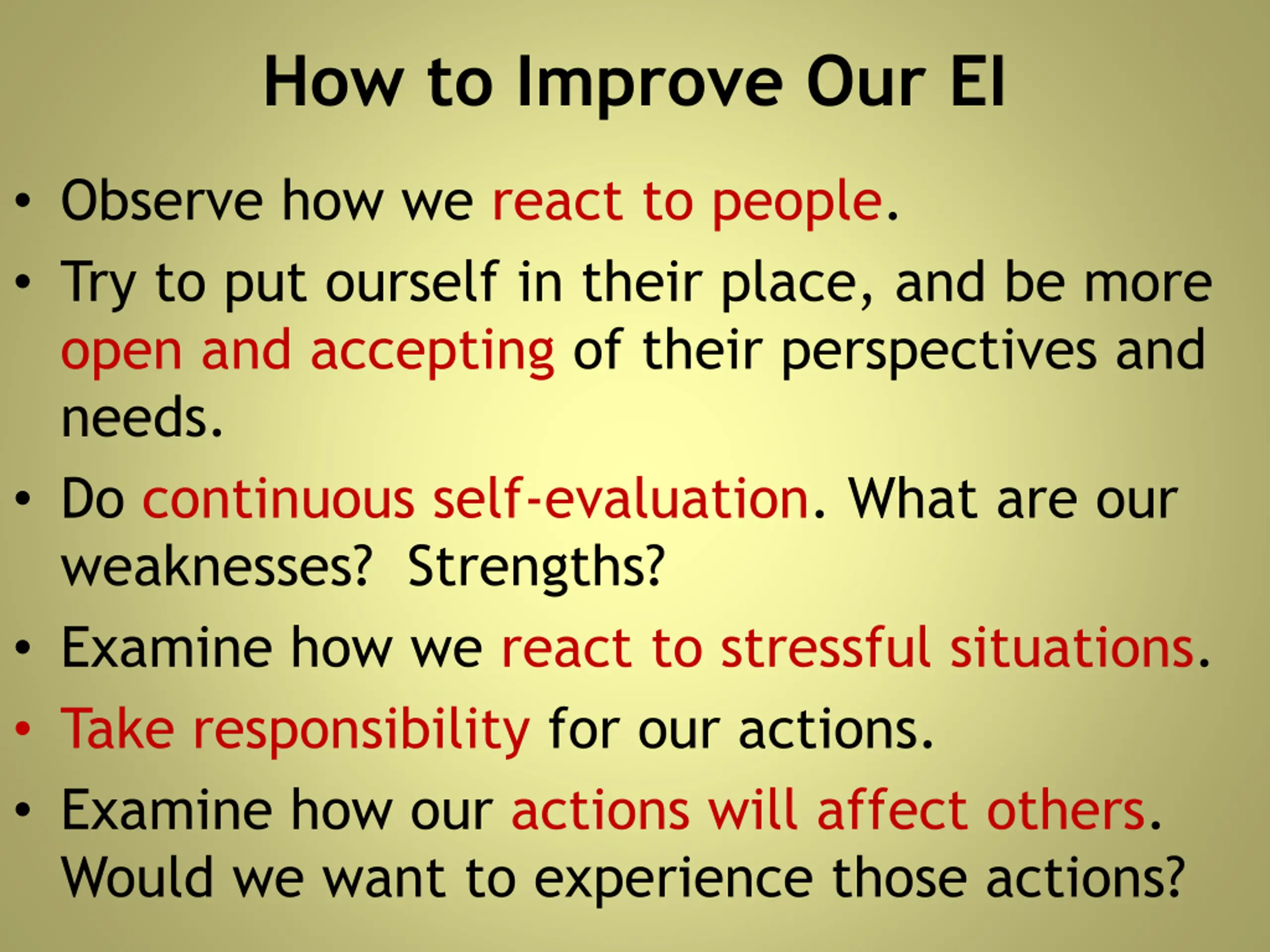 How to Improve Our EI

• Observe how we react to people.

• Try to put ourself in their place, and be more open and accepting of their perspectives and needs.

• Do continuous self-evaluation. What are our weaknesses? Strengths?

• Examine how we react to stressful situations.

• Take responsibility for our actions.

• Examine how our actions will affect others. Would we want to experience those actions?